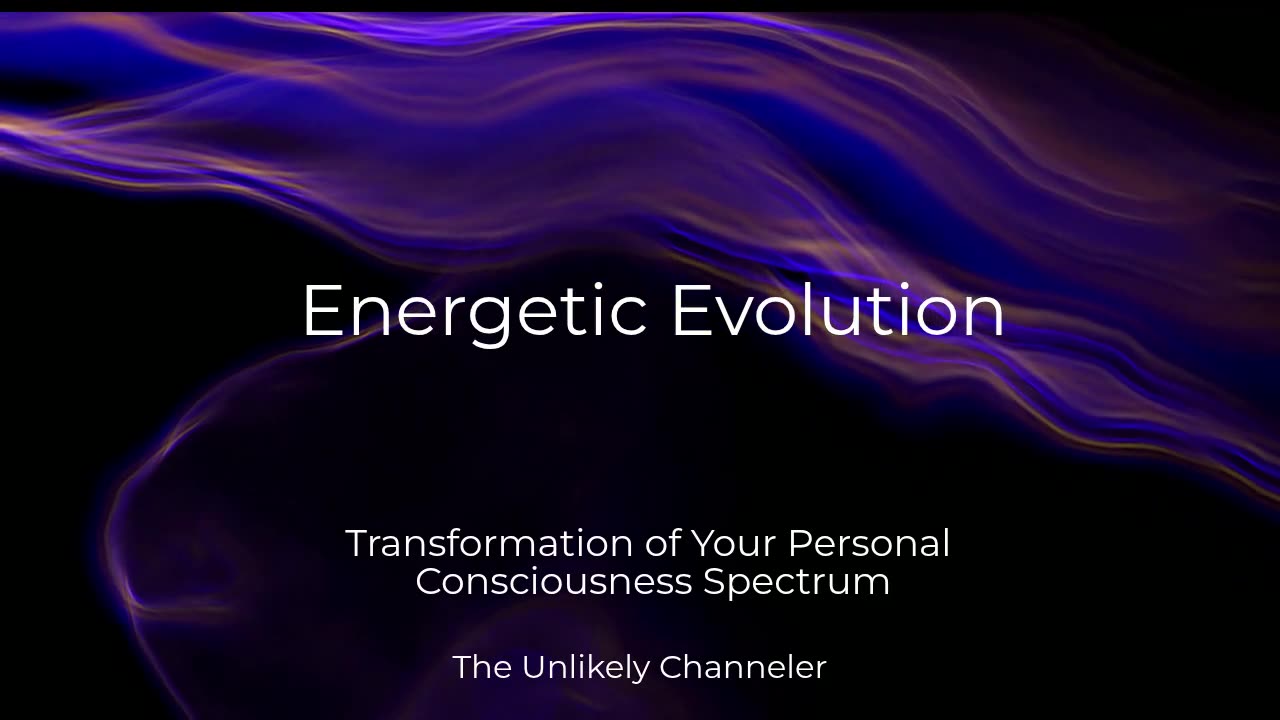 Energetic Evolution

Transformation of Your Personal Consciousness Spectrum

The Unlikely Channeler